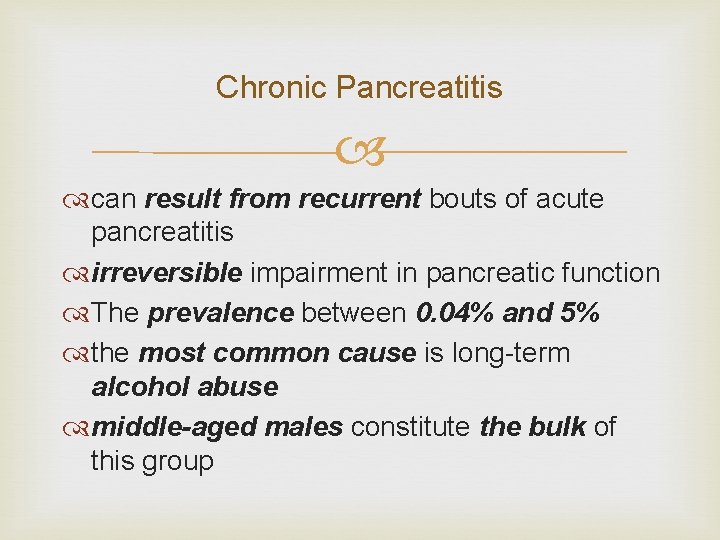 Chronic Pancreatitis

can result from recurrent bouts of acute pancreatitis

irreversible impairment in pancreatic function

The prevalence between 0.04% and 5%

the most common cause is long-term alcohol abuse

middle-aged males constitute the bulk of this group